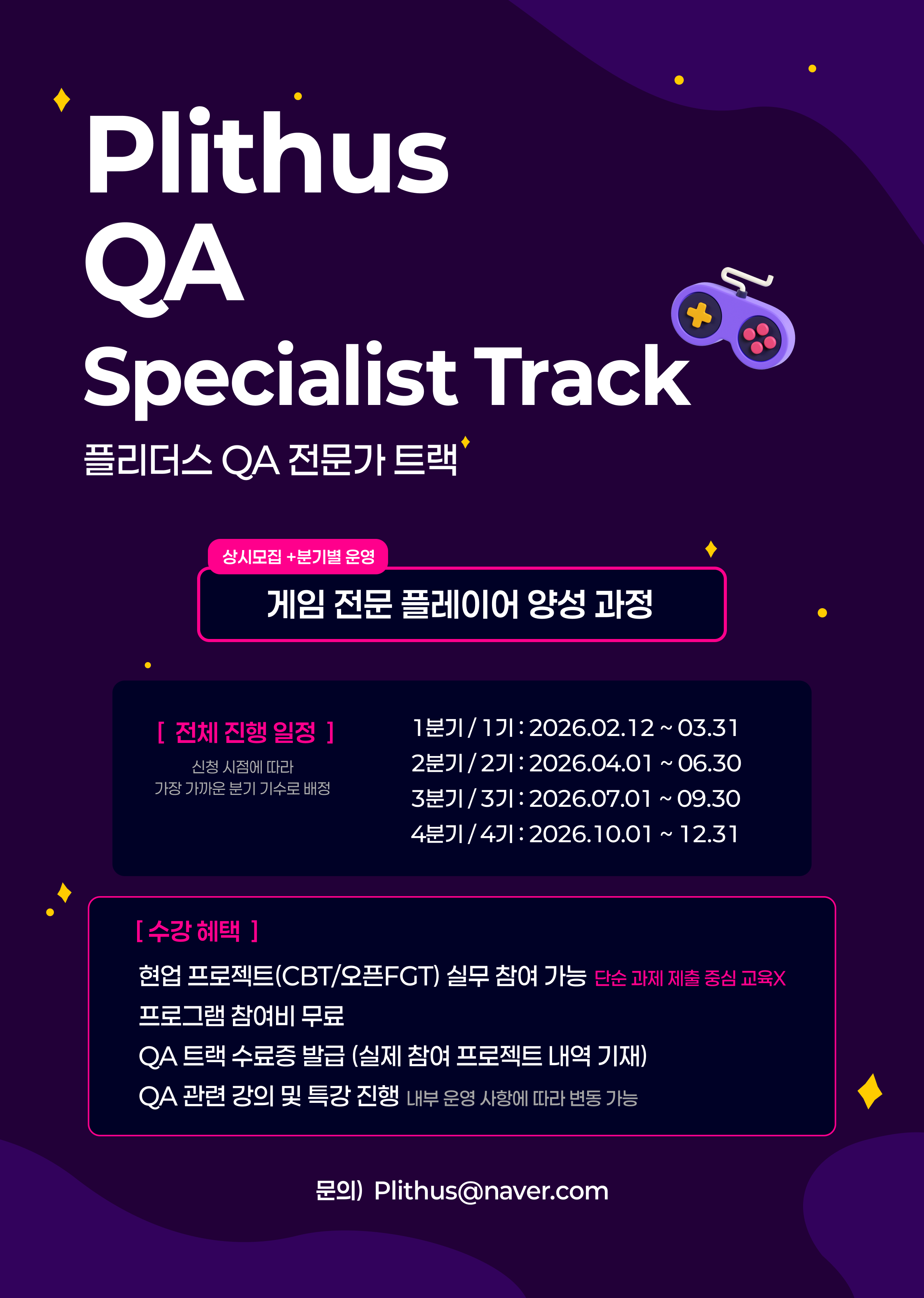 Plithus
QA
Specialist Track
플리더스 QA 전문가 트랙

상시모집 +분기별 운영
게임 전문 플레이어 양성 과정

[ 전체 진행 일정 ]
신청 시점에 따라
가장 가까운 분기 기수로 배정

1분기 / 1기 : 2026.02.12 ~ 03.31
2분기 / 2기 : 2026.04.01 ~ 06.30
3분기 / 3기 : 2026.07.01 ~ 09.30
4분기 / 4기 : 2026.10.01 ~ 12.31

[ 수강 혜택 ]
현업 프로젝트(CBT/오픈FGT) 실무 참여 가능 단순 과제 제출 중심 교육X
프로그램 참여비 무료
QA 트랙 수료증 발급 (실제 참여 프로젝트 내역 기재)
QA 관련 강의 및 특강 진행 내부 운영 사항에 따라 변동 가능

문의) Plithus@naver.com